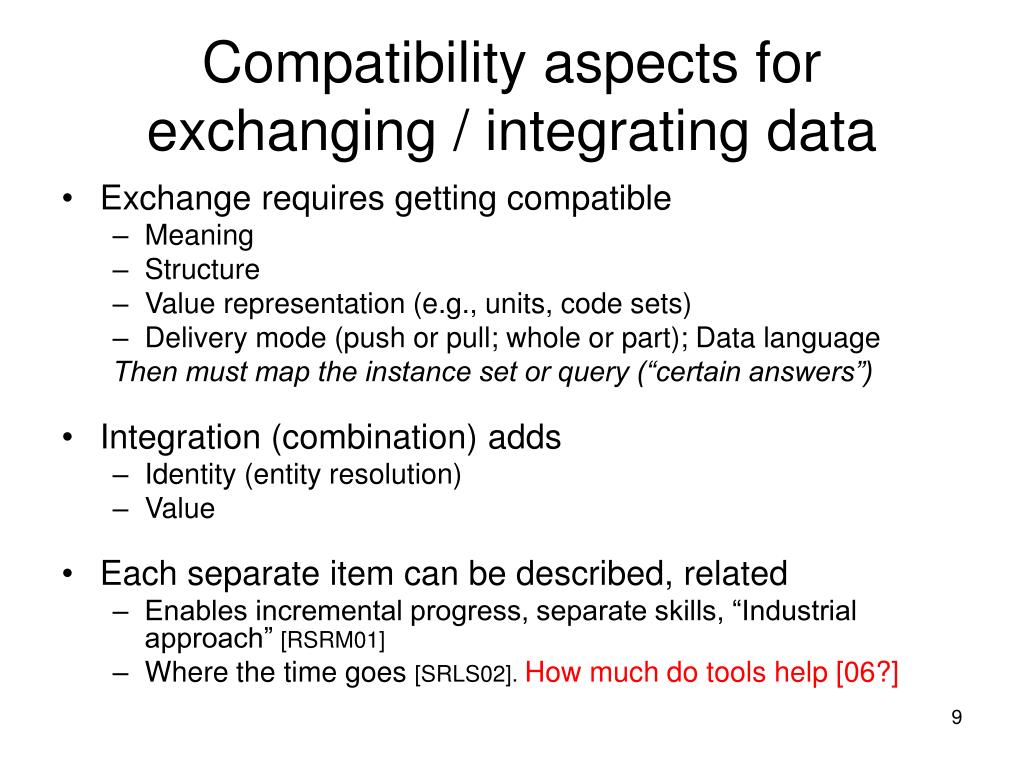 Compatibility aspects for exchanging / integrating data

• Exchange requires getting compatible
– Meaning
– Structure
– Value representation (e.g., units, code sets)
– Delivery mode (push or pull; whole or part); Data language
Then must map the instance set or query (“certain answers”)

• Integration (combination) adds
– Identity (entity resolution)
– Value

• Each separate item can be described, related
– Enables incremental progress, separate skills, “Industrial approach” [RSRM01]
– Where the time goes [SRLS02]. How much do tools help [06?]

9